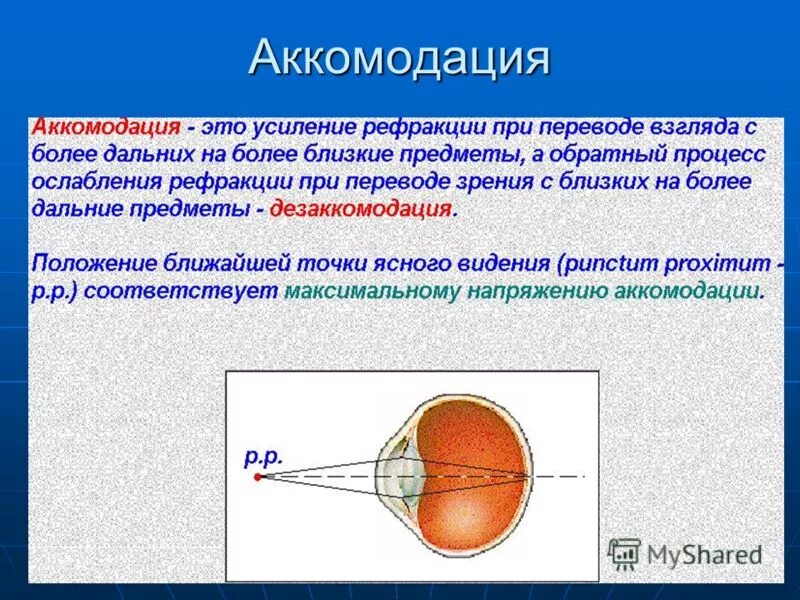 Аккомодация

Аккомодация - это усиление рефракции при переводе взгляда с более дальних на более близкие предметы, а обратный процесс ослабления рефракции при переводе зрения с близких на более дальние предметы - дезаккомодация.

Положение ближайшей точки ясного видения (punctum proximum - p.p.) соответствует максимальному напряжению аккомодации.

p.p.

MyShared